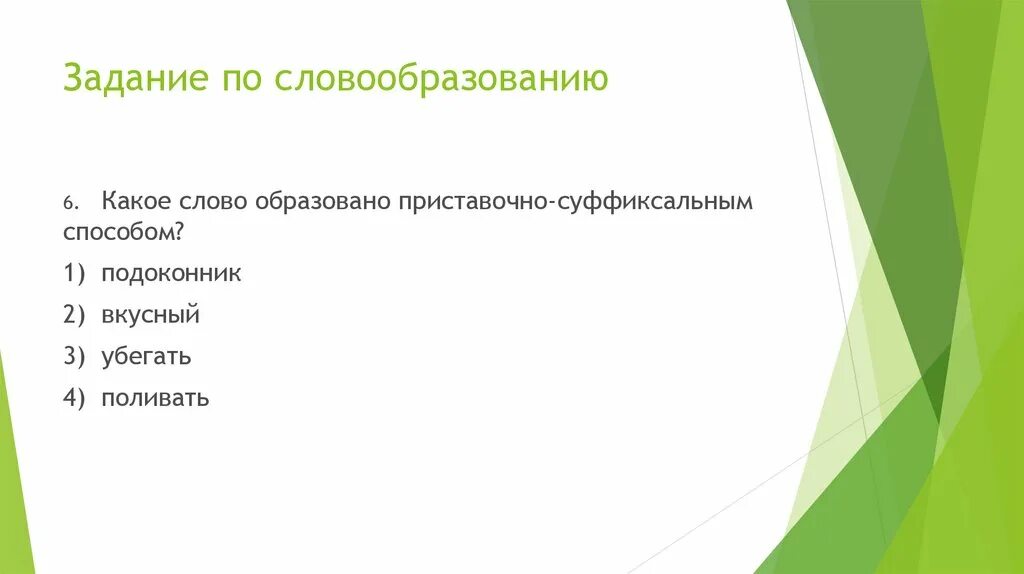 Задание по словообразованию

6. Какое слово образовано приставочно-суффиксальным способом?

1) подоконник

2) вкусный

3) убегать

4) поливать